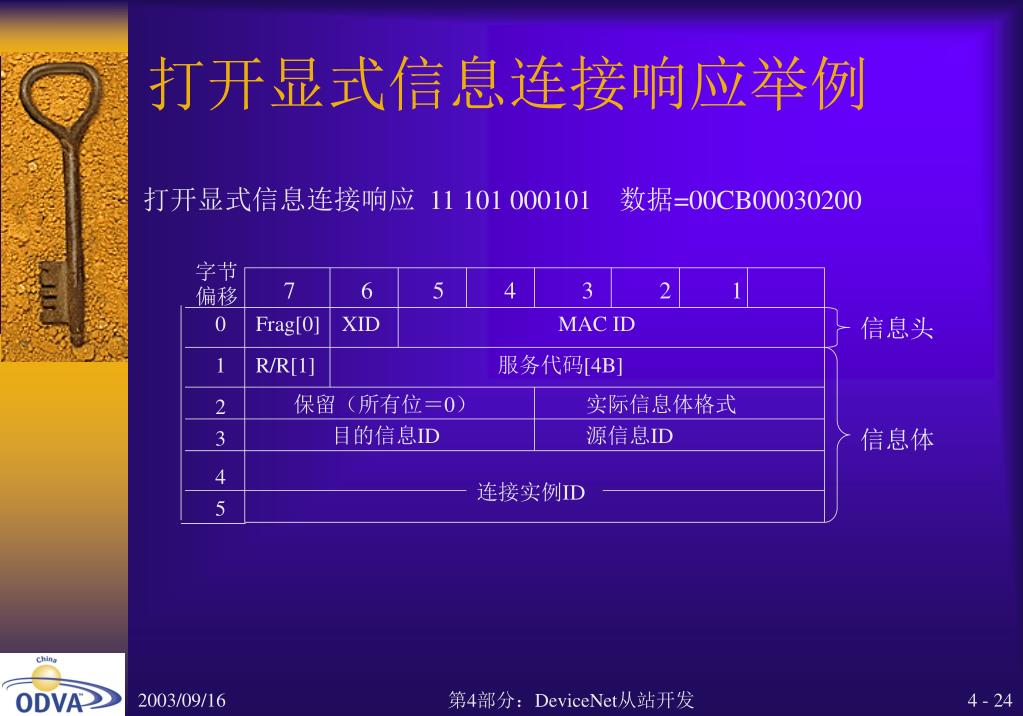 打开显式信息连接响应举例

打开显式信息连接响应 11 101 000101 数据=00CB00030200

| 字节偏移 | 7 | 6 | 5 | 4 | 3 | 2 | 1 | |
|---|---|---|---|---|---|---|---|---|
| 0 | Frag[0] | XID | MAC ID | | | | | |
| 1 | R/R[1] | 服务代码[4B] | | | | | | |
| 2 | 保留（所有位＝0） | | | | 实际信息体格式 | | | |
| 3 | 目的信息ID | | | | 源信息ID | | | |
| 4 | 连接实例ID | | | | | | | |
| 5 | | | | | | | | |

信息头

信息体

China
ODVA

2003/09/16

第4部分：DeviceNet从站开发

4 - 24